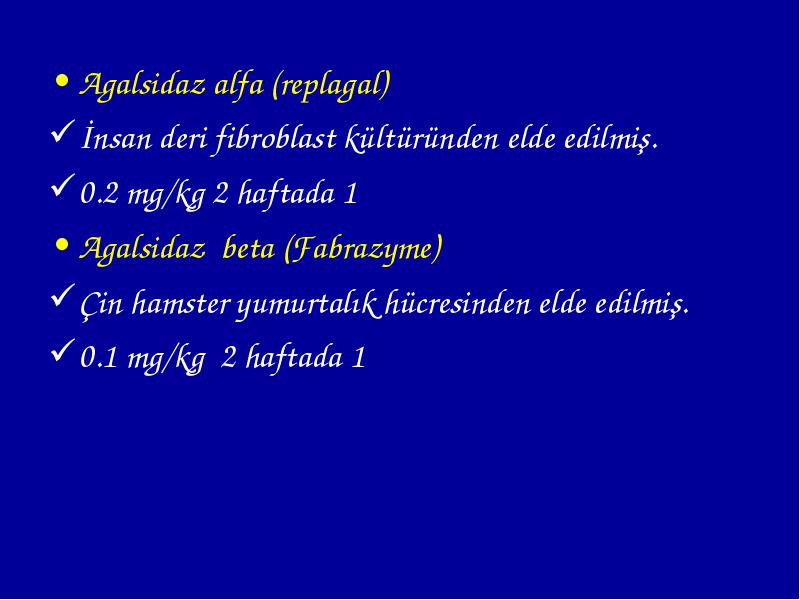 • Agalsidaz alfa (replagal)

✓ İnsan deri fibroblast kültüründen elde edilmiş.

✓ 0.2 mg/kg 2 haftada 1

• Agalsidaz beta (Fabrazyme)

✓ Çin hamster yumurtalık hücresinden elde edilmiş.

✓ 0.1 mg/kg 2 haftada 1